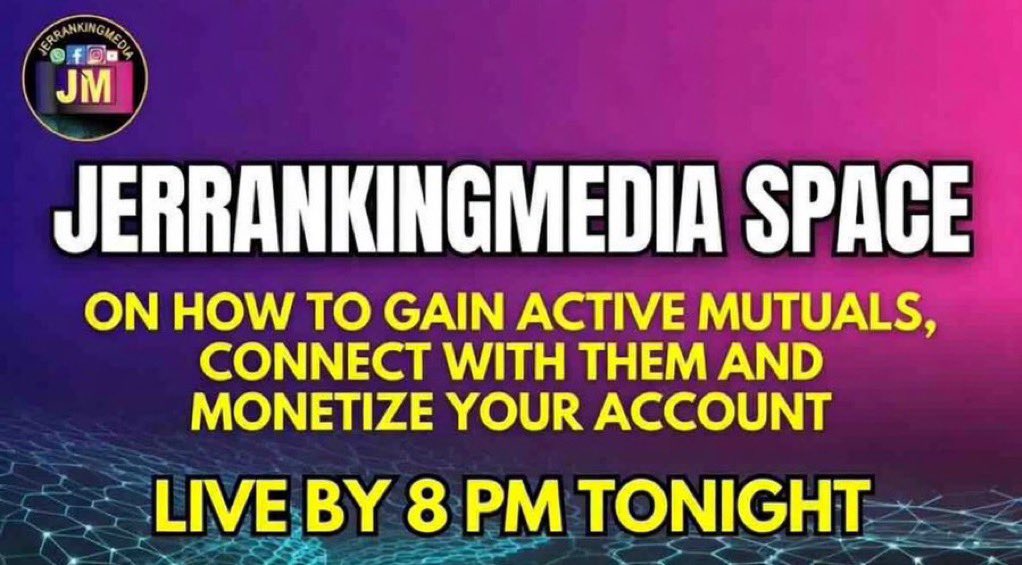 JERRANKINGMEDIA
JM

JERRANKINGMEDIA SPACE

ON HOW TO GAIN ACTIVE MUTUALS, CONNECT WITH THEM AND MONETIZE YOUR ACCOUNT

LIVE BY 8 PM TONIGHT